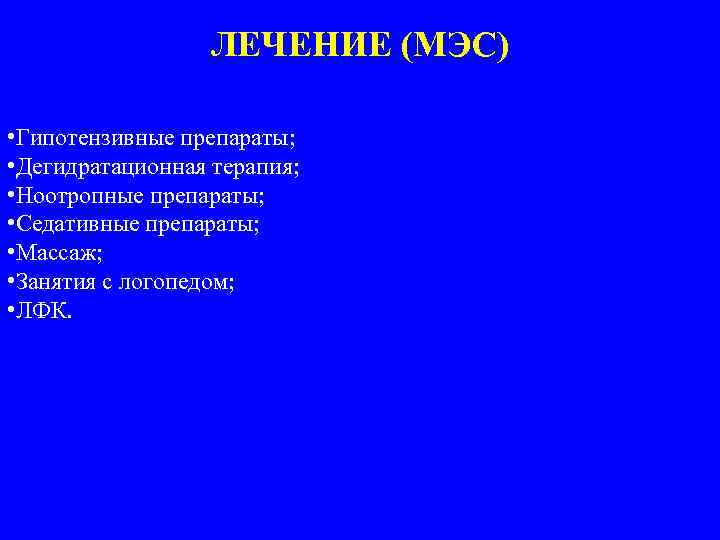 ЛЕЧЕНИЕ (МЭС)

•Гипотензивные препараты;
•Дегидратационная терапия;
•Ноотропные препараты;
•Седативные препараты;
•Массаж;
•Занятия с логопедом;
•ЛФК.